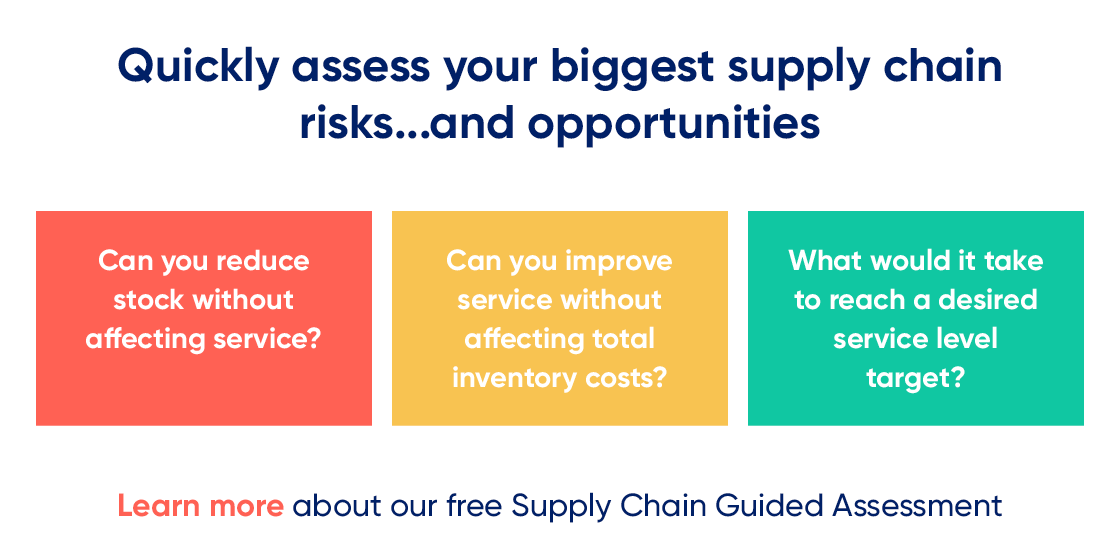 Quickly assess your biggest supply chain risks...and opportunities

Can you reduce stock without affecting service?

Can you improve service without affecting total inventory costs?

What would it take to reach a desired service level target?

Learn more about our free Supply Chain Guided Assessment